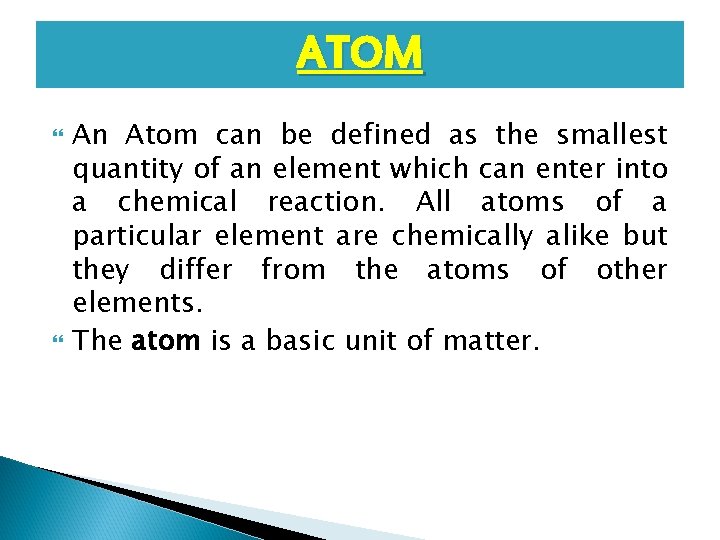 ATOM

An Atom can be defined as the smallest quantity of an element which can enter into a chemical reaction. All atoms of a particular element are chemically alike but they differ from the atoms of other elements.

The atom is a basic unit of matter.